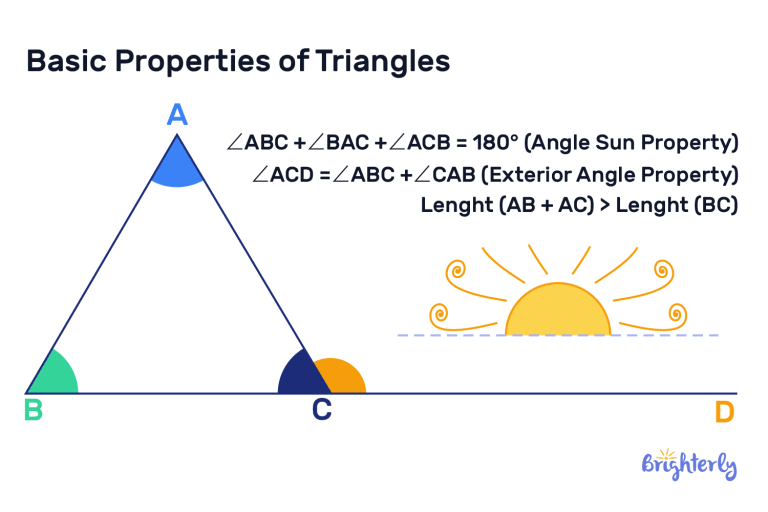 Basic Properties of Triangles

A

$\angle ABC + \angle BAC + \angle ACB = 180°$ (Angle Sun Property)

$\angle ACD = \angle ABC + \angle CAB$ (Exterior Angle Property)

Lenght (AB + AC) > Lenght (BC)

B

C

D

Brighterly